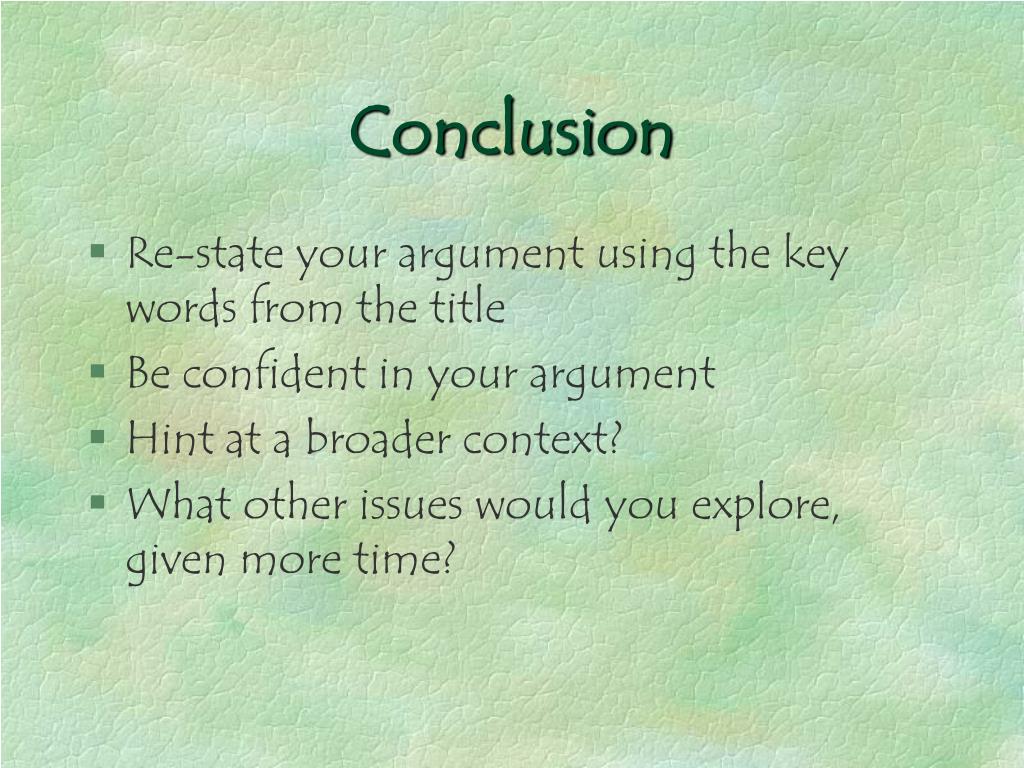 Conclusion

- Re-state your argument using the key words from the title
- Be confident in your argument
- Hint at a broader context?
- What other issues would you explore, given more time?